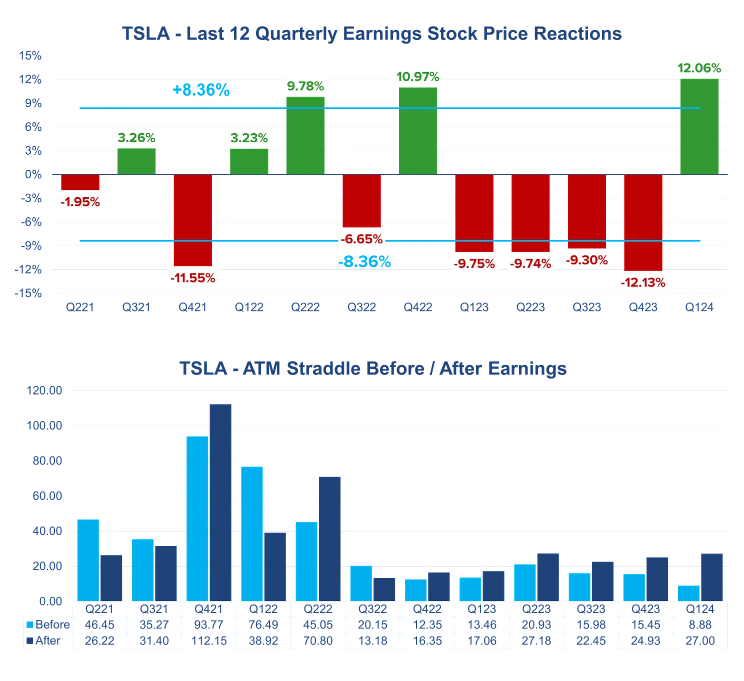 TSLA - Last 12 Quarterly Earnings Stock Price Reactions

15%
12%
9%
6%
3%
0%
-3%
-6%
-9%
-12%
-15%

+8.36%
-8.36%

-1.95%
3.26%
-11.55%
3.23%
9.78%
-6.65%
10.97%
-9.75%
-9.74%
-9.30%
-12.13%
12.06%

Q221 Q321 Q421 Q122 Q222 Q322 Q422 Q123 Q223 Q323 Q423 Q124

TSLA - ATM Straddle Before / After Earnings

120.00
100.00
80.00
60.00
40.00
20.00
0.00

| | Q221 | Q321 | Q421 | Q122 | Q222 | Q322 | Q422 | Q123 | Q223 | Q323 | Q423 | Q124 |
|---|---|---|---|---|---|---|---|---|---|---|---|---|
| Before | 46.45 | 35.27 | 93.77 | 76.49 | 45.05 | 20.15 | 12.35 | 13.46 | 20.93 | 15.98 | 15.45 | 8.88 |
| After | 26.22 | 31.40 | 112.15 | 38.92 | 70.80 | 13.18 | 16.35 | 17.06 | 27.18 | 22.45 | 24.93 | 27.00 |